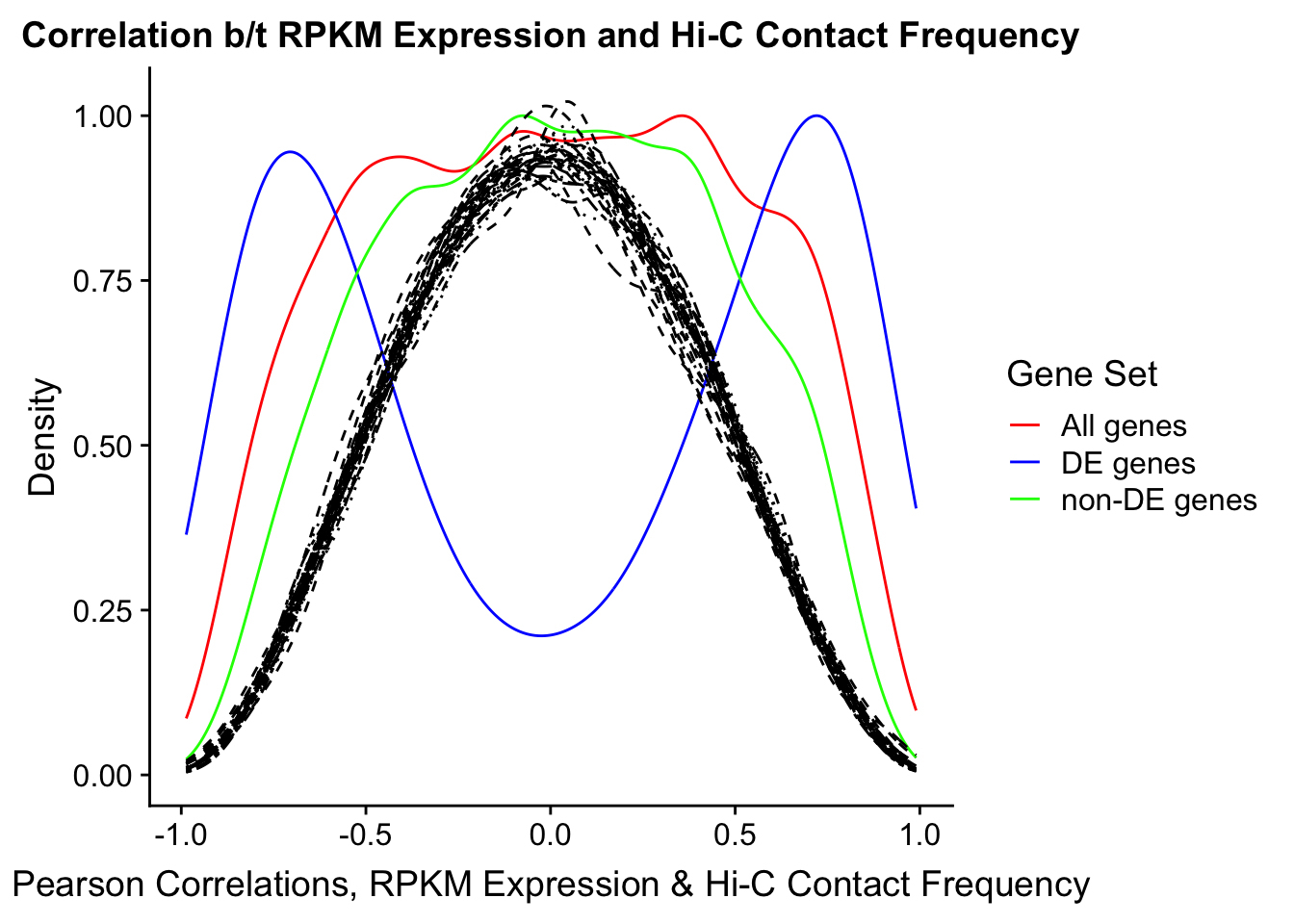 Correlation b/t RPKM Expression and Hi-C Contact Frequency

Density

1.00
0.75
0.50
0.25
0.00

-1.0
-0.5
0.0
0.5
1.0

Pearson Correlations, RPKM Expression & Hi-C Contact Frequency

Gene Set
All genes
DE genes
non-DE genes